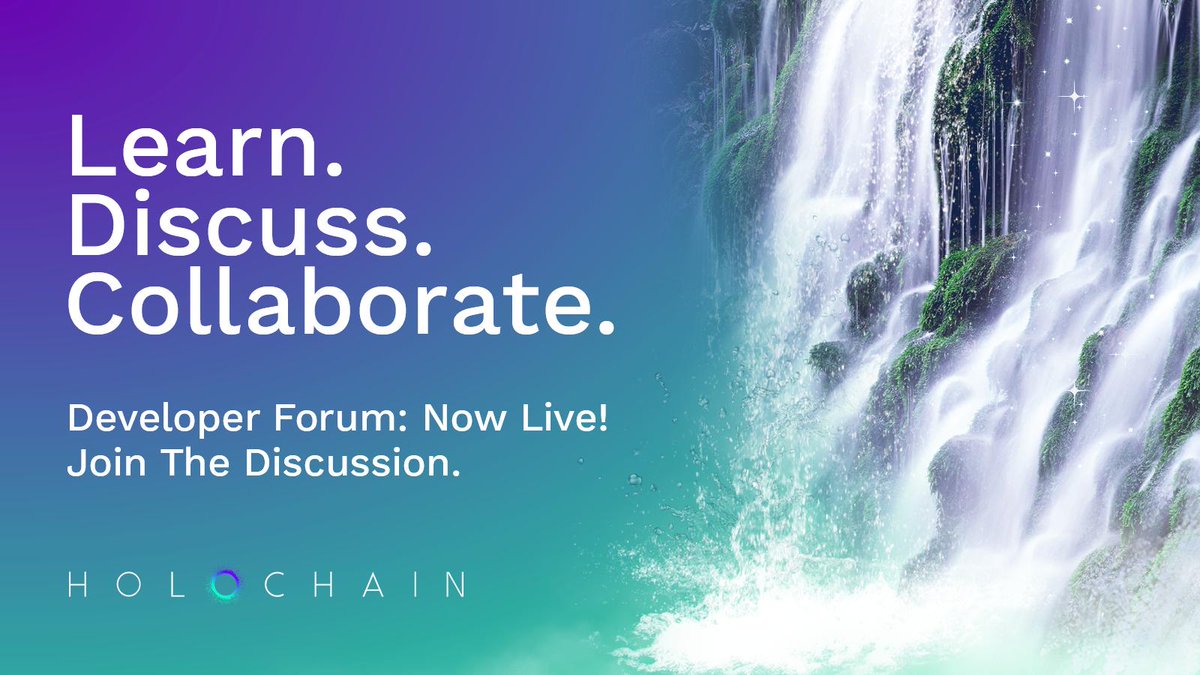 Learn.
Discuss.
Collaborate.

Developer Forum: Now Live!
Join The Discussion.

HOLOCHAIN